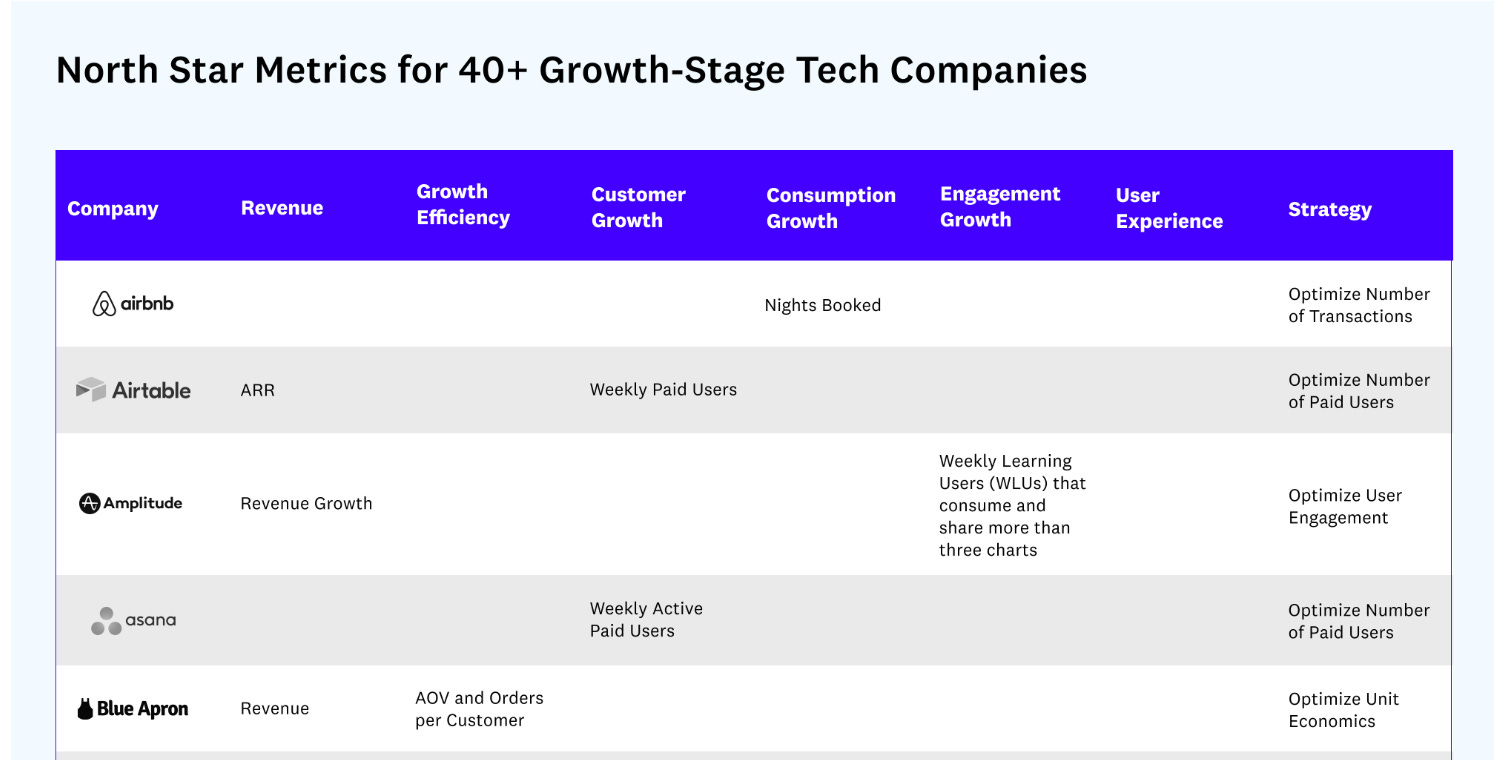 North Star Metrics for 40+ Growth-Stage Tech Companies

| Company | Revenue | Growth Efficiency | Customer Growth | Consumption Growth | Engagement Growth | User Experience | Strategy |
|---|---|---|---|---|---|---|---|
| airbnb | | | | Nights Booked | | | Optimize Number of Transactions |
| Airtable | ARR | | Weekly Paid Users | | | | Optimize Number of Paid Users |
| Amplitude | Revenue Growth | | | | Weekly Learning Users (WLUs) that consume and share more than three charts | | Optimize User Engagement |
| asana | | | Weekly Active Paid Users | | | | Optimize Number of Paid Users |
| Blue Apron | Revenue | AOV and Orders per Customer | | | | | Optimize Unit Economics |